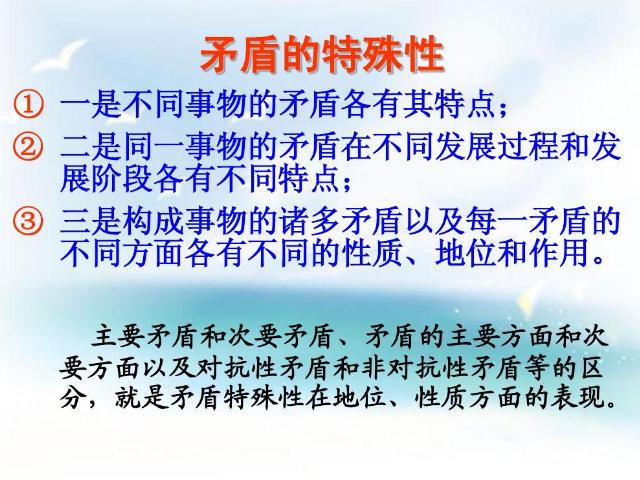 矛盾的特殊性

① 一是不同事物的矛盾各有其特点；

② 二是同一事物的矛盾在不同发展过程和发展阶段各有不同特点；

③ 三是构成事物的诸多矛盾以及每一矛盾的不同方面各有不同的性质、地位和作用。

主要矛盾和次要矛盾、矛盾的主要方面和次要方面以及对抗性矛盾和非对抗性矛盾等的区分，就是矛盾特殊性在地位、性质方面的表现。